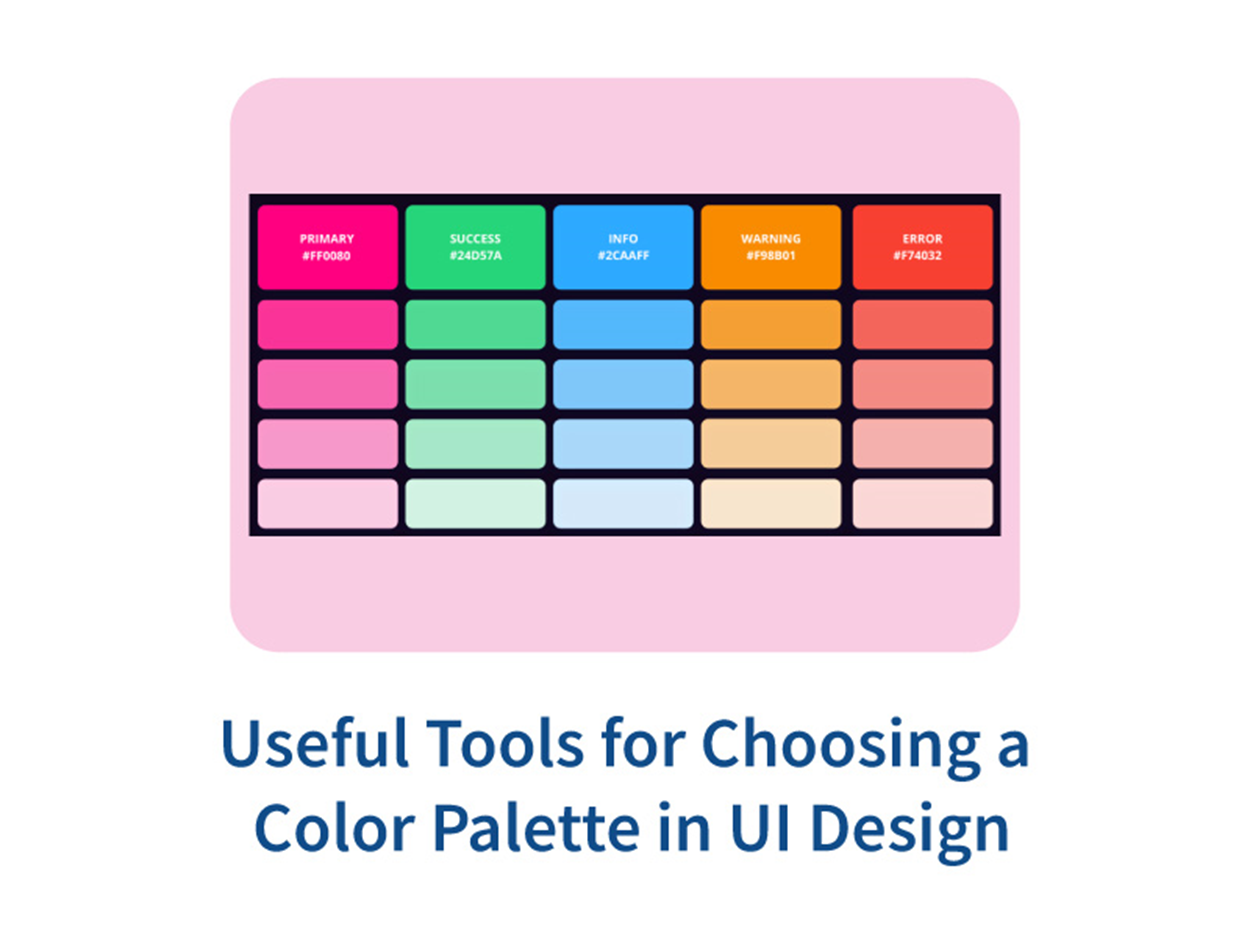 PRIMARY
#FF0080

SUCCESS
#24D57A

INFO
#2CAAFF

WARNING
#F98B01

ERROR
#F74032

Useful Tools for Choosing a Color Palette in UI Design